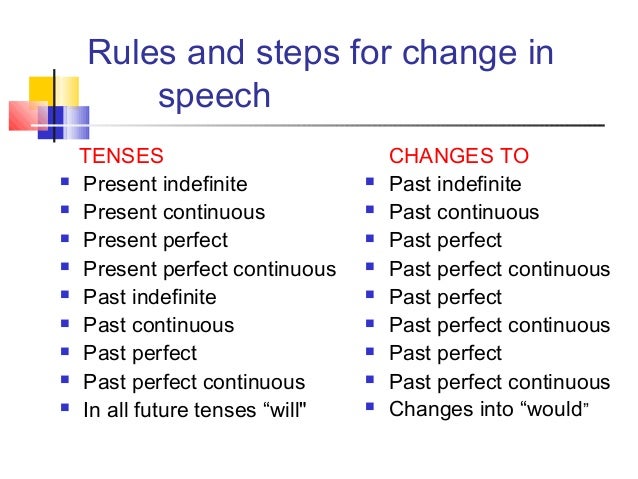 Rules and steps for change in speech

TENSES
- Present indefinite
- Present continuous
- Present perfect
- Present perfect continuous
- Past indefinite
- Past continuous
- Past perfect
- Past perfect continuous
- In all future tenses “will"

CHANGES TO
- Past indefinite
- Past continuous
- Past perfect
- Past perfect continuous
- Past perfect
- Past perfect continuous
- Past perfect
- Past perfect continuous
- Changes into “would”